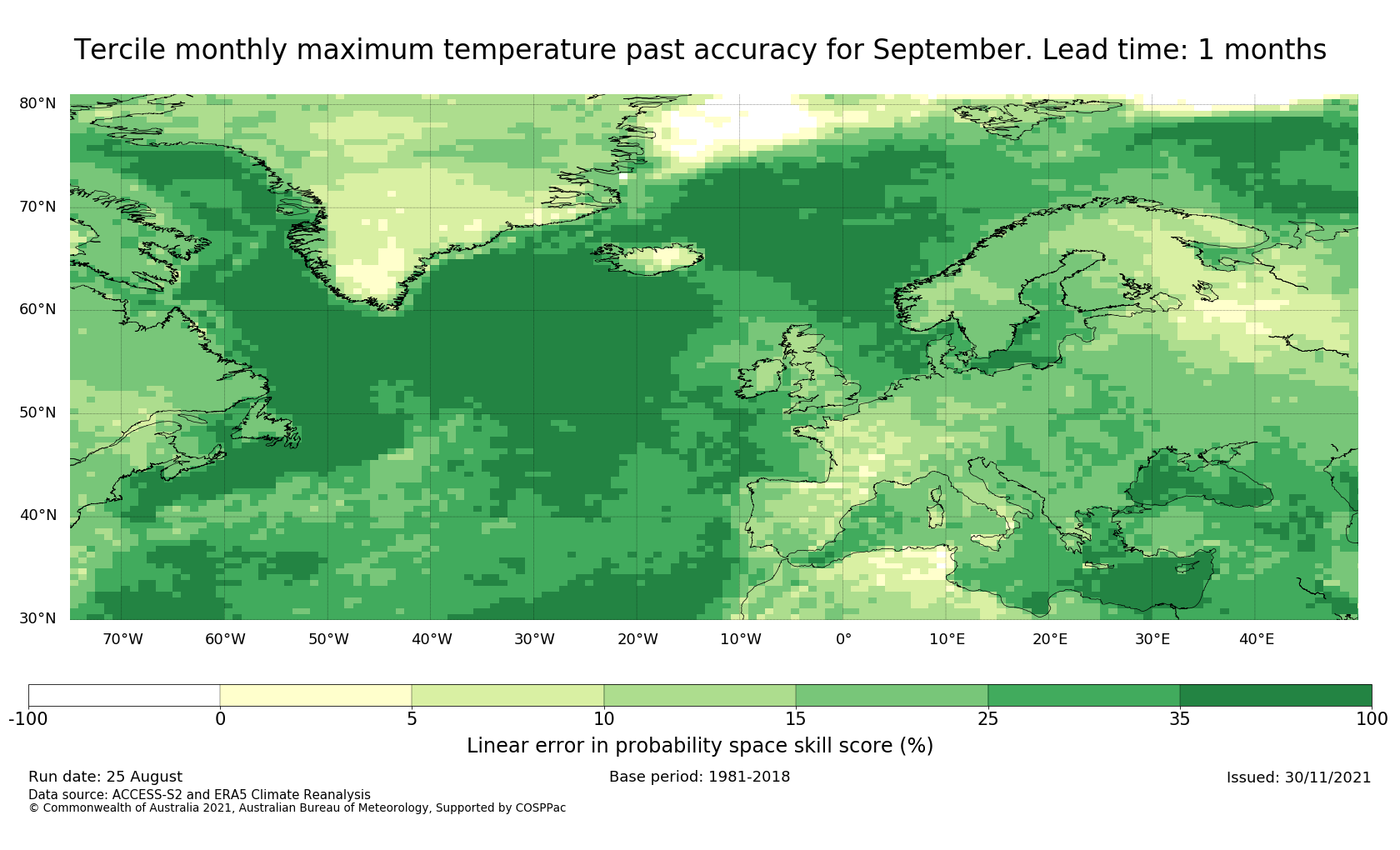 Tercile monthly maximum temperature past accuracy for September. Lead time: 1 months

80°N
70°N
60°N
50°N
40°N
30°N

70°W 60°W 50°W 40°W 30°W 20°W 10°W 0° 10°E 20°E 30°E 40°E

-100 0 5 10 15 25 35 100

Linear error in probability space skill score (%)

Run date: 25 August

Base period: 1981-2018

Issued: 30/11/2021

Data source: ACCESS-S2 and ERA5 Climate Reanalysis

© Commonwealth of Australia 2021, Australian Bureau of Meteorology, Supported by COSPPac